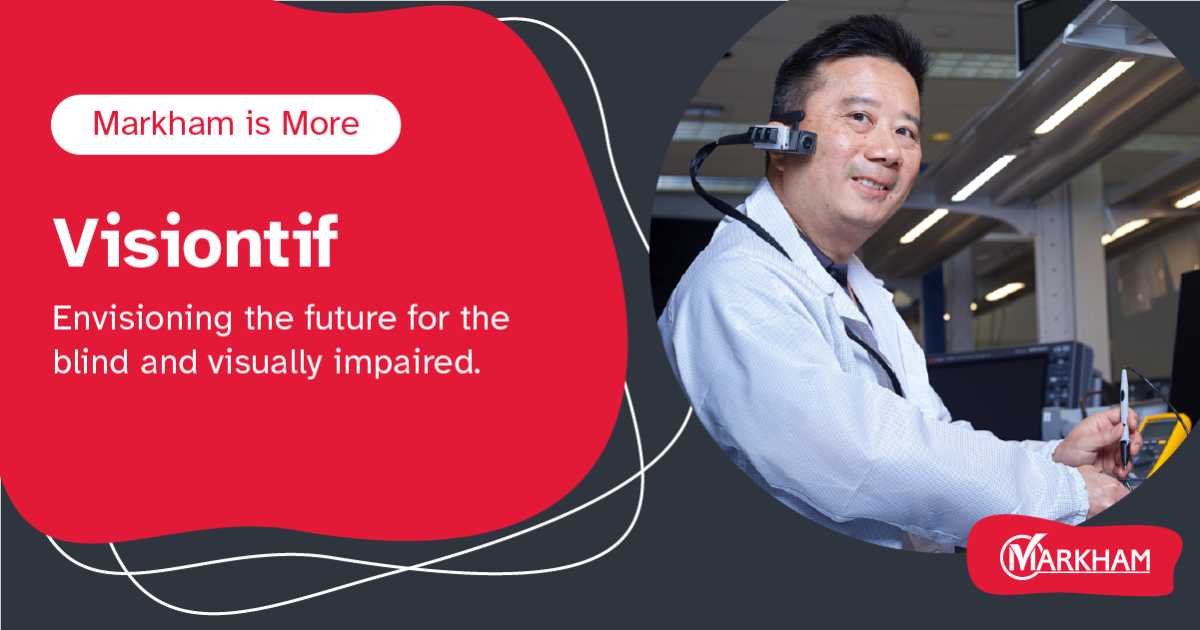 Markham is More

Visiontif

Envisioning the future for the blind and visually impaired.

MARKHAM